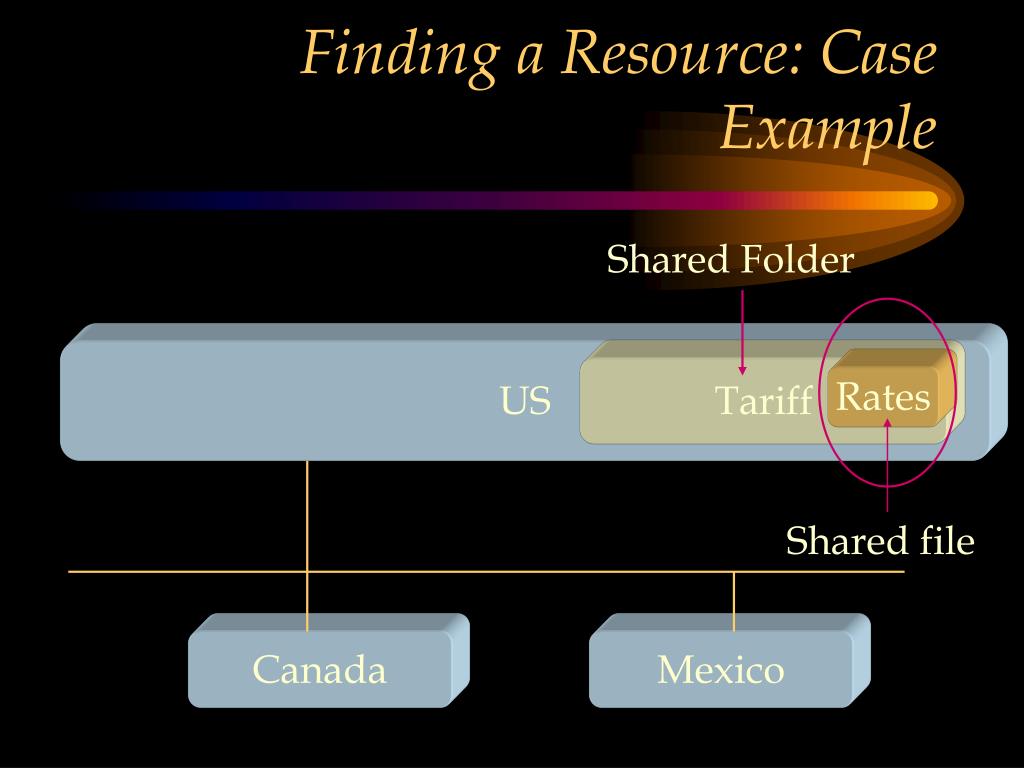 Finding a Resource: Case Example

Shared Folder

US

Tariff

Rates

Shared file

Canada

Mexico